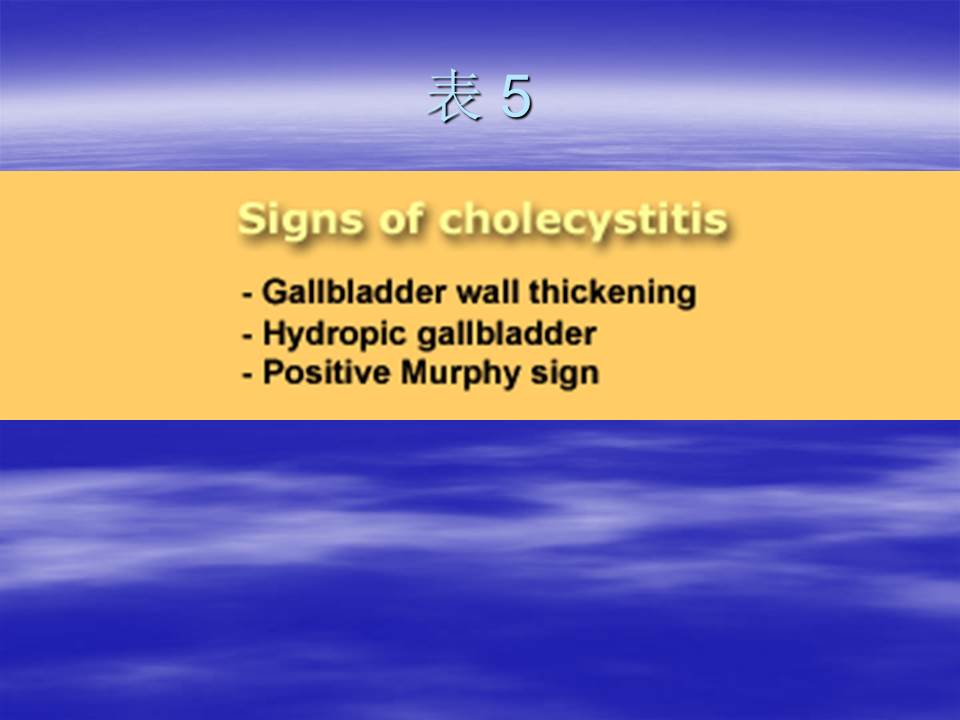 表 5

Signs of cholecystitis

- Gallbladder wall thickening
- Hydropic gallbladder
- Positive Murphy sign